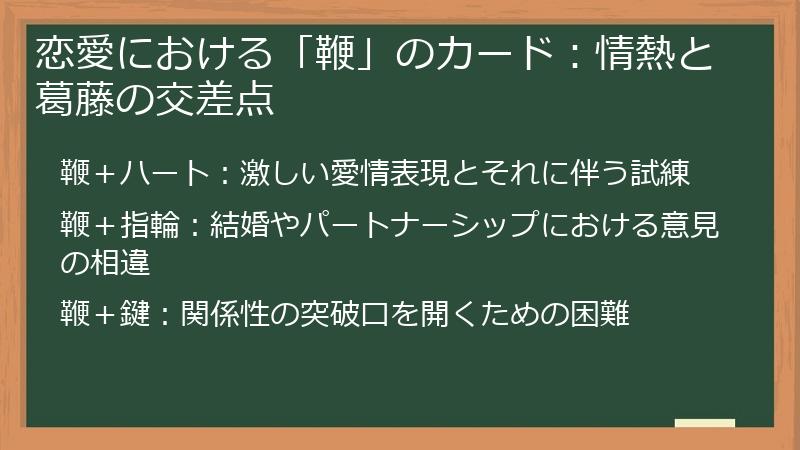 恋愛における「鞭」のカード：情熱と葛藤の交差点

鞭＋ハート：激しい愛情表現とそれに伴う試練

鞭＋指輪：結婚やパートナーシップにおける意見の相違

鞭＋鍵：関係性の突破口を開くための困難